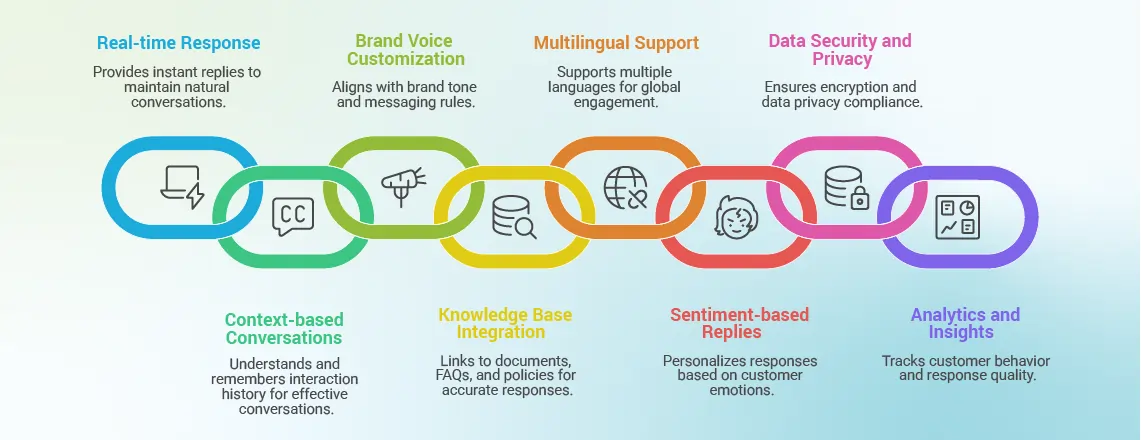 Real-time Response
Provides instant replies to maintain natural conversations.

Brand Voice Customization
Aligns with brand tone and messaging rules.

Multilingual Support
Supports multiple languages for global engagement.

Data Security and Privacy
Ensures encryption and data privacy compliance.

CC

Context-based Conversations
Understands and remembers interaction history for effective conversations.

Knowledge Base Integration
Links to documents, FAQs, and policies for accurate responses.

Sentiment-based Replies
Personalizes responses based on customer emotions.

Analytics and Insights
Tracks customer behavior and response quality.